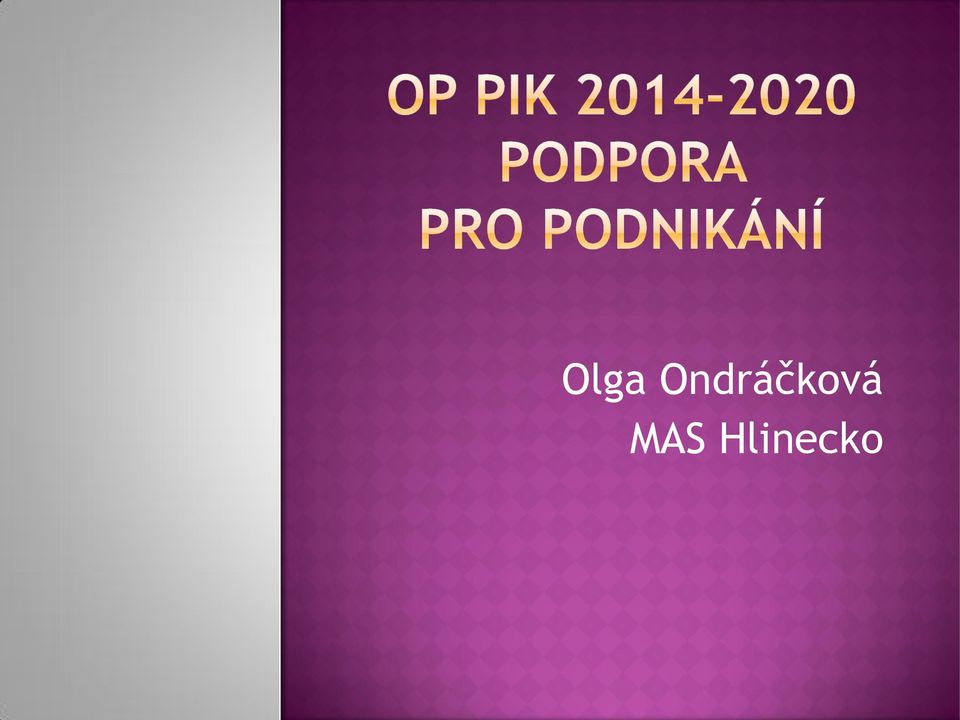 OP PIK 2014-2020
PODPORA
PRO PODNIKÁNÍ

Olga Ondráčková
MAS Hlinecko